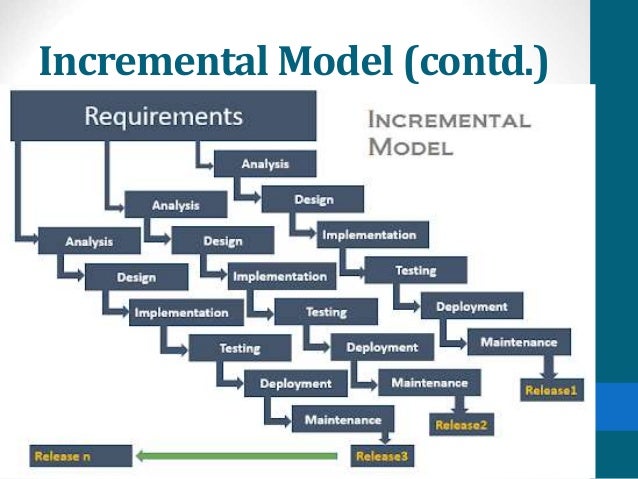 Incremental Model (contd.)

Requirements

INCREMENTAL MODEL

Analysis

Design

Implementation

Testing

Deployment

Maintenance

Release1

Analysis

Design

Implementation

Testing

Deployment

Maintenance

Release2

Analysis

Design

Implementation

Testing

Deployment

Maintenance

Release3

Release n